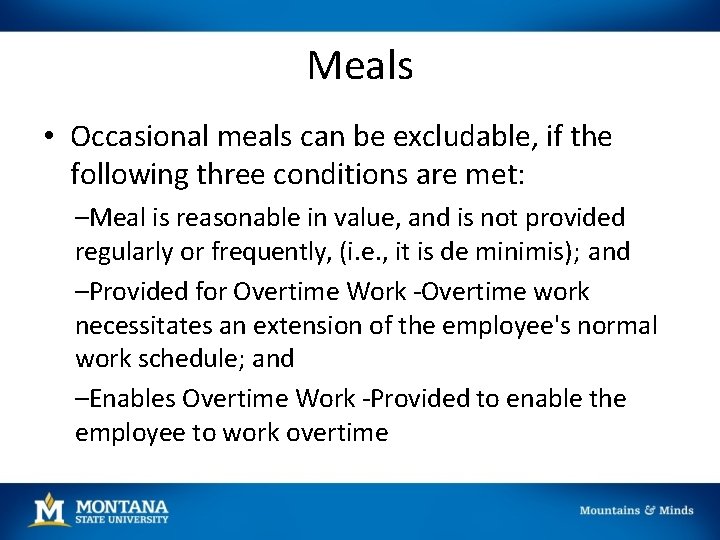 Meals

• Occasional meals can be excludable, if the following three conditions are met:

–Meal is reasonable in value, and is not provided regularly or frequently, (i.e., it is de minimis); and

–Provided for Overtime Work -Overtime work necessitates an extension of the employee's normal work schedule; and

–Enables Overtime Work -Provided to enable the employee to work overtime

M MONTANA STATE UNIVERSITY

Mountains & Minds